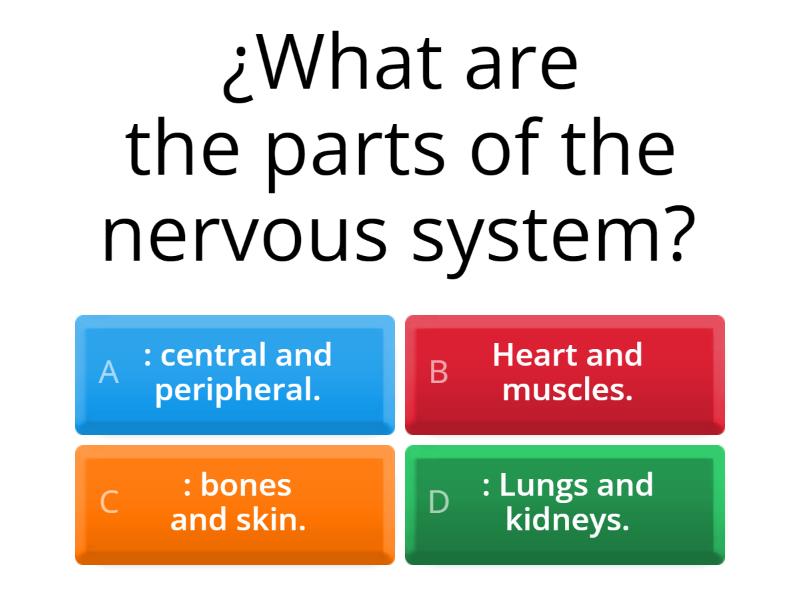 ¿What are the parts of the nervous system?

A : central and peripheral.

B Heart and muscles.

C : bones and skin.

D : Lungs and kidneys.